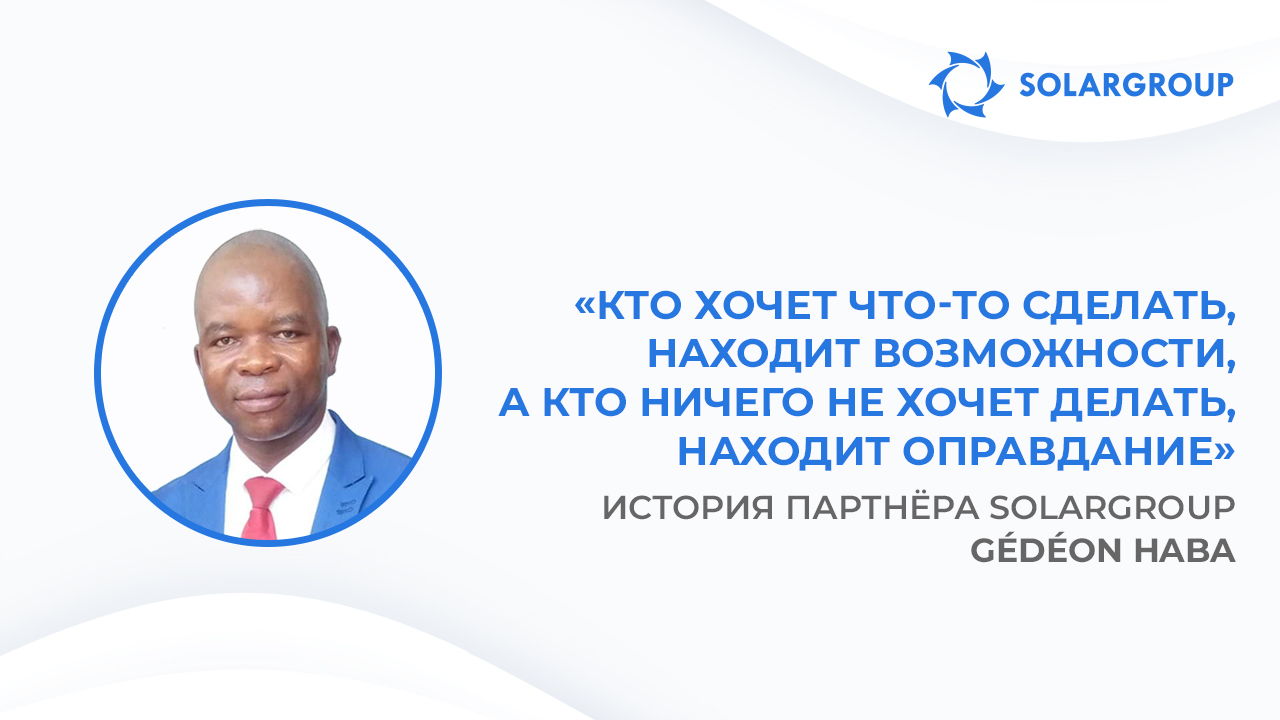 SOLARGROUP

«КТО ХОЧЕТ ЧТО-ТО СДЕЛАТЬ, НАХОДИТ ВОЗМОЖНОСТИ, А КТО НИЧЕГО НЕ ХОЧЕТ ДЕЛАТЬ, НАХОДИТ ОПРАВДАНИЕ»

ИСТОРИЯ ПАРТНЁРА SOLARGROUP
GÉDÉON HABA